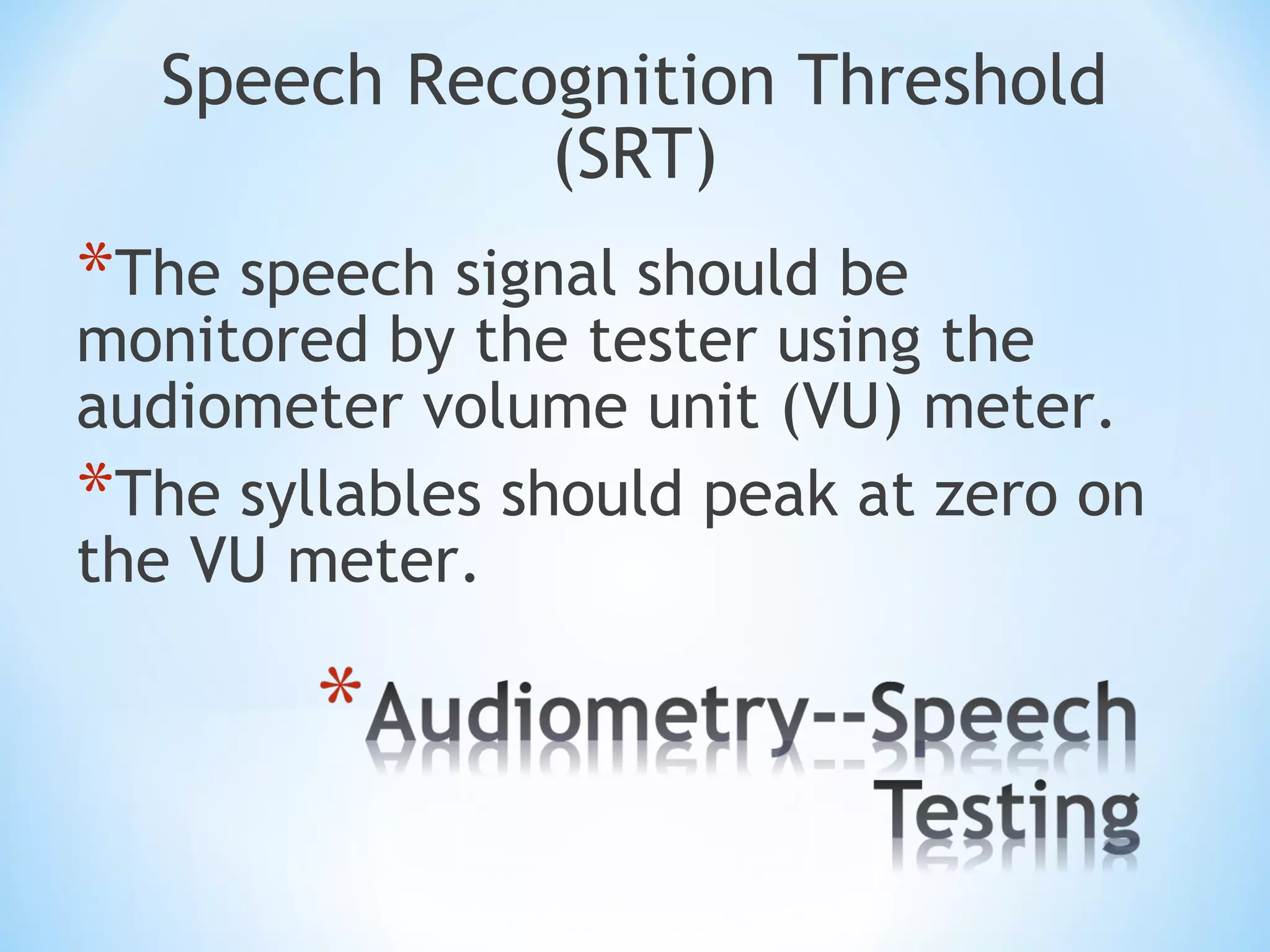 Speech Recognition Threshold (SRT)

*The speech signal should be monitored by the tester using the audiometer volume unit (VU) meter.

*The syllables should peak at zero on the VU meter.

*Audiometry--Speech Testing